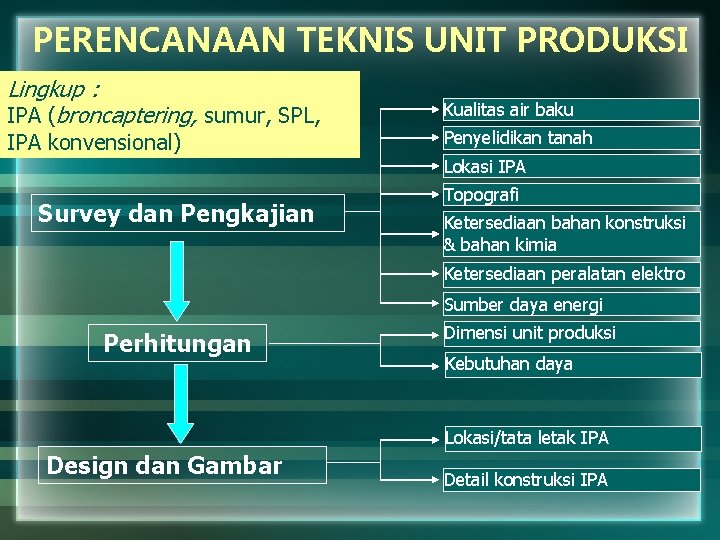 PERENCANAAN TEKNIS UNIT PRODUKSI

Lingkup :
IPA (broncaptering, sumur, SPL, IPA konvensional)

Survey dan Pengkajian

Kualitas air baku
Penyelidikan tanah
Lokasi IPA
Topografi
Ketersediaan bahan konstruksi & bahan kimia
Ketersediaan peralatan elektro
Sumber daya energi

Perhitungan

Dimensi unit produksi
Kebutuhan daya

Design dan Gambar

Lokasi/tata letak IPA
Detail konstruksi IPA